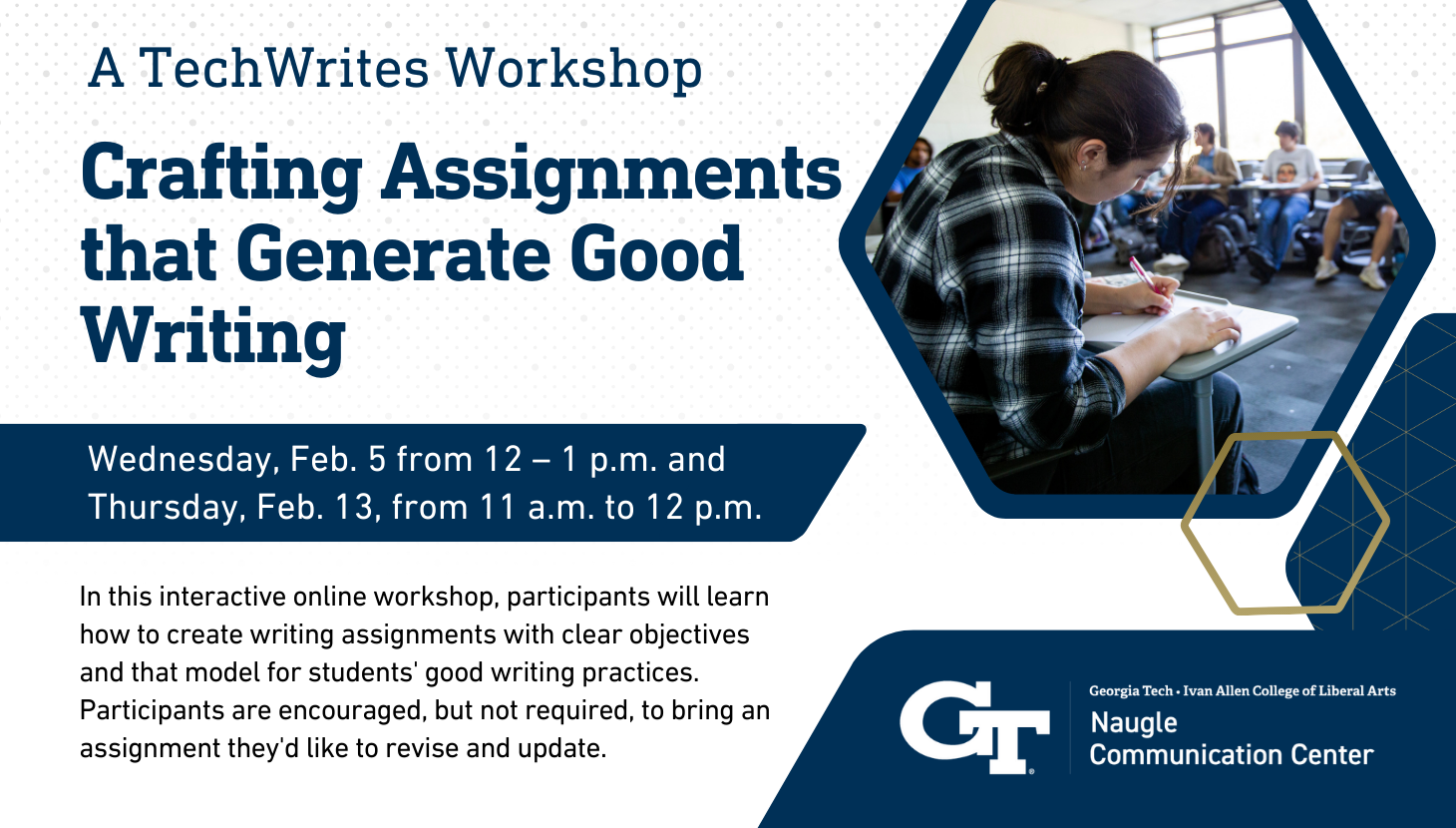 A TechWrites Workshop

Crafting Assignments that Generate Good Writing

Wednesday, Feb. 5 from 12 – 1 p.m. and Thursday, Feb. 13, from 11 a.m. to 12 p.m.

In this interactive online workshop, participants will learn how to create writing assignments with clear objectives and that model for students' good writing practices. Participants are encouraged, but not required, to bring an assignment they'd like to revise and update.

GT

Georgia Tech • Ivan Allen College of Liberal Arts
Naugle Communication Center